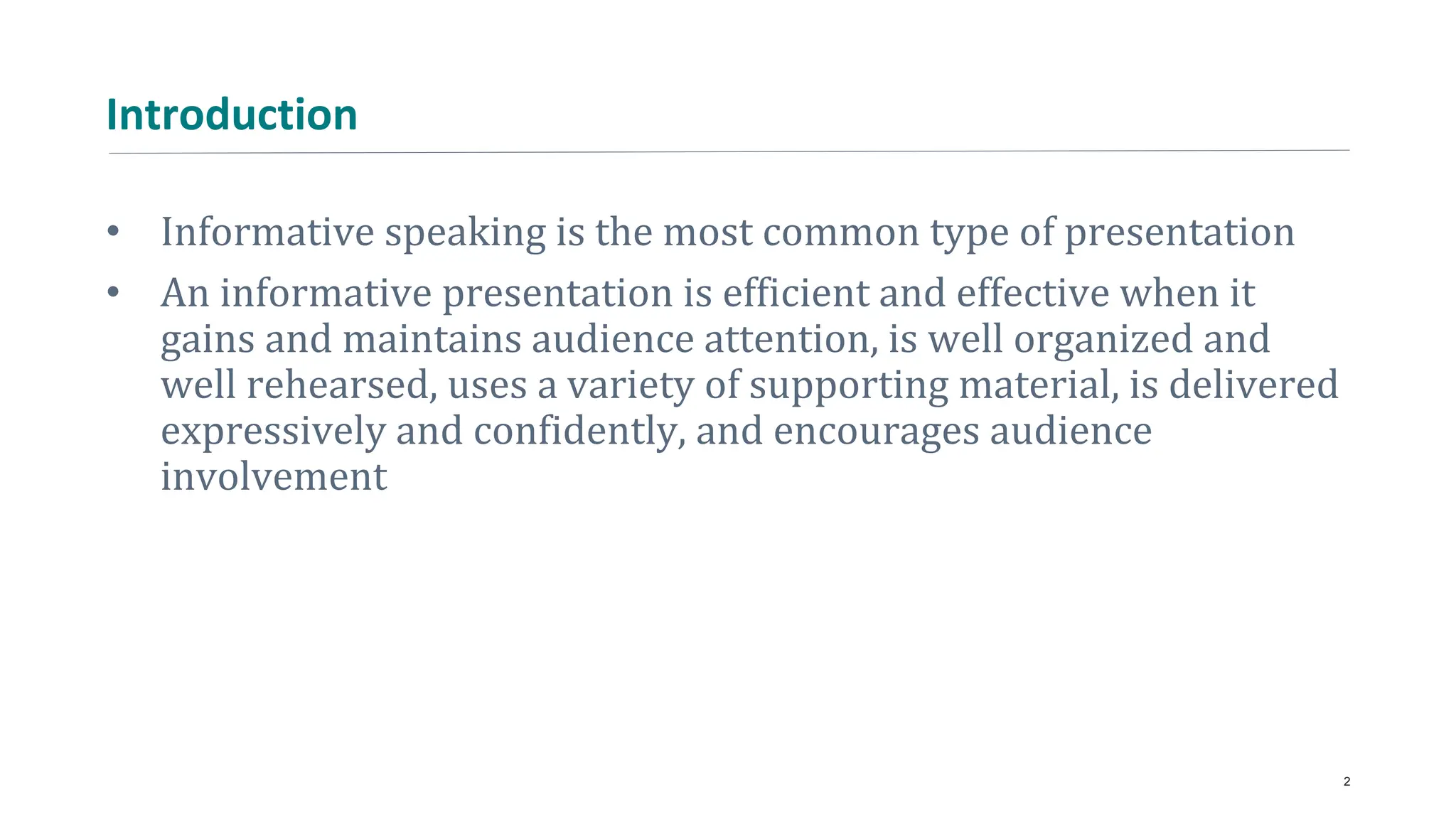 Introduction

• Informative speaking is the most common type of presentation

• An informative presentation is efficient and effective when it gains and maintains audience attention, is well organized and well rehearsed, uses a variety of supporting material, is delivered expressively and confidently, and encourages audience involvement

2